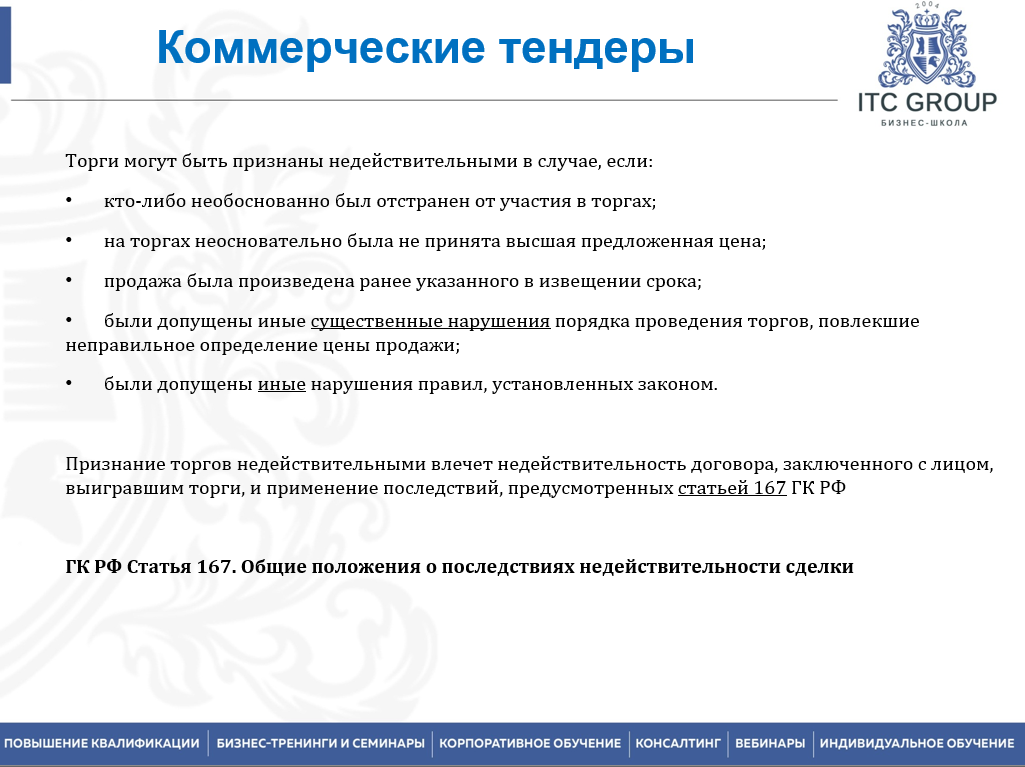 Коммерческие тендеры

2004
ITC GROUP
БИЗНЕС-ШКОЛА

Торги могут быть признаны недействительными в случае, если:

• кто-либо необоснованно был отстранен от участия в торгах;

• на торгах неосновательно была не принята высшая предложенная цена;

• продажа была произведена ранее указанного в извещении срока;

• были допущены иные существенные нарушения порядка проведения торгов, повлекшие неправильное определение цены продажи;

• были допущены иные нарушения правил, установленных законом.

Признание торгов недействительными влечет недействительность договора, заключенного с лицом, выигравшим торги, и применение последствий, предусмотренных статьей 167 ГК РФ

ГК РФ Статья 167. Общие положения о последствиях недействительности сделки

ПОВЫШЕНИЕ КВАЛИФИКАЦИИ | БИЗНЕС-ТРЕНИНГИ И СЕМИНАРЫ | КОРПОРАТИВНОЕ ОБУЧЕНИЕ | КОНСАЛТИНГ | ВЕБИНАРЫ | ИНДИВИДУАЛЬНОЕ ОБУЧЕНИЕ